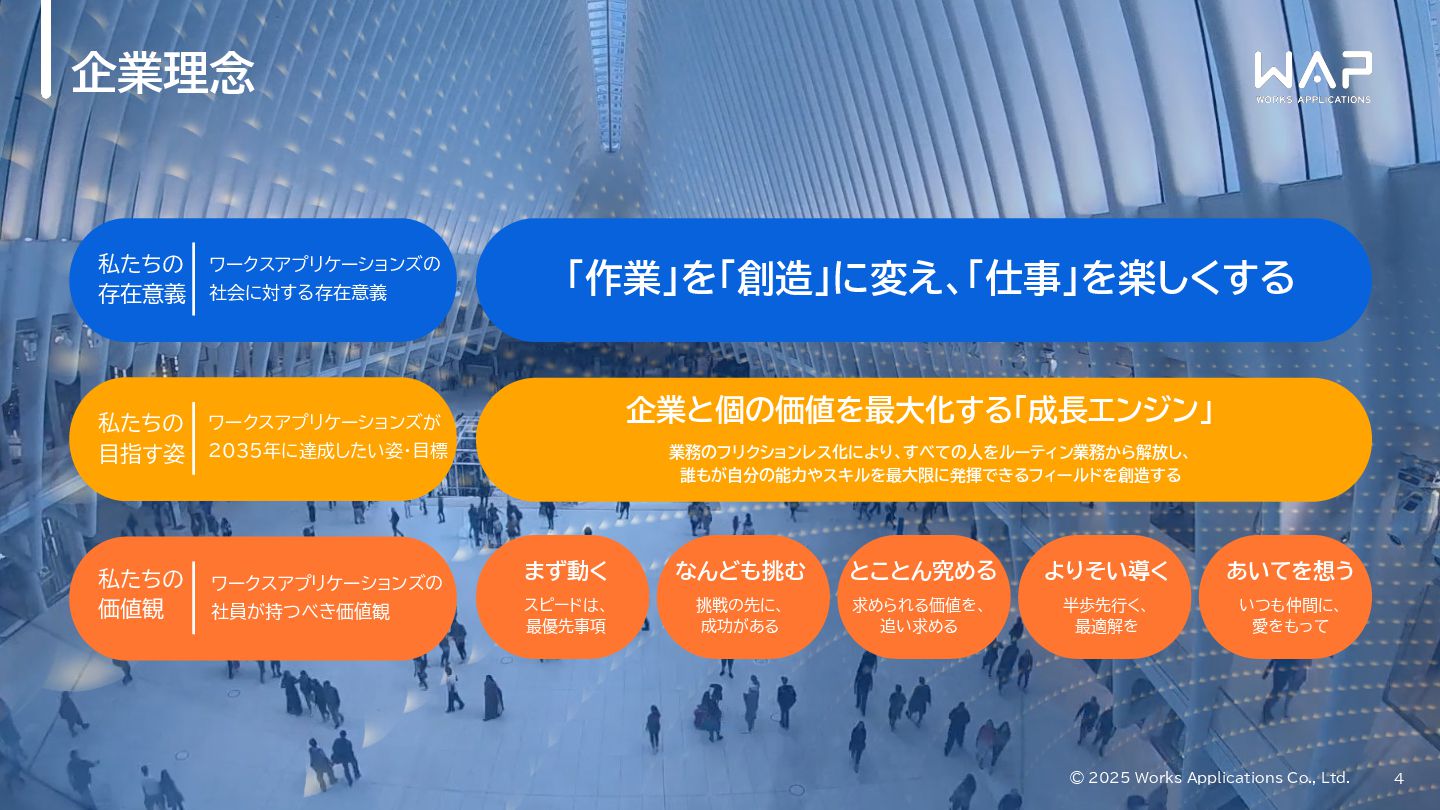 企業理念

WAP
WORKS APPLICATIONS

私たちの存在意義
ワークスアプリケーションズの社会に対する存在意義

「作業」を「創造」に変え、「仕事」を楽しくする

私たちの目指す姿
ワークスアプリケーションズが2035年に達成したい姿・目標

企業と個の価値を最大化する「成長エンジン」
業務のフリクションレス化により、すべての人をルーティン業務から解放し、誰もが自分の能力やスキルを最大限に発揮できるフィールドを創造する

私たちの価値観
ワークスアプリケーションズの社員が持つべき価値観

まず動く
スピードは、最優先事項

なんども挑む
挑戦の先に、成功がある

とことん究める
求められる価値を、追い求める

よりそい導く
半歩先行く、最適解を

あいてを想う
いつも仲間に、愛をもって

© 2025 Works Applications Co., Ltd.
4